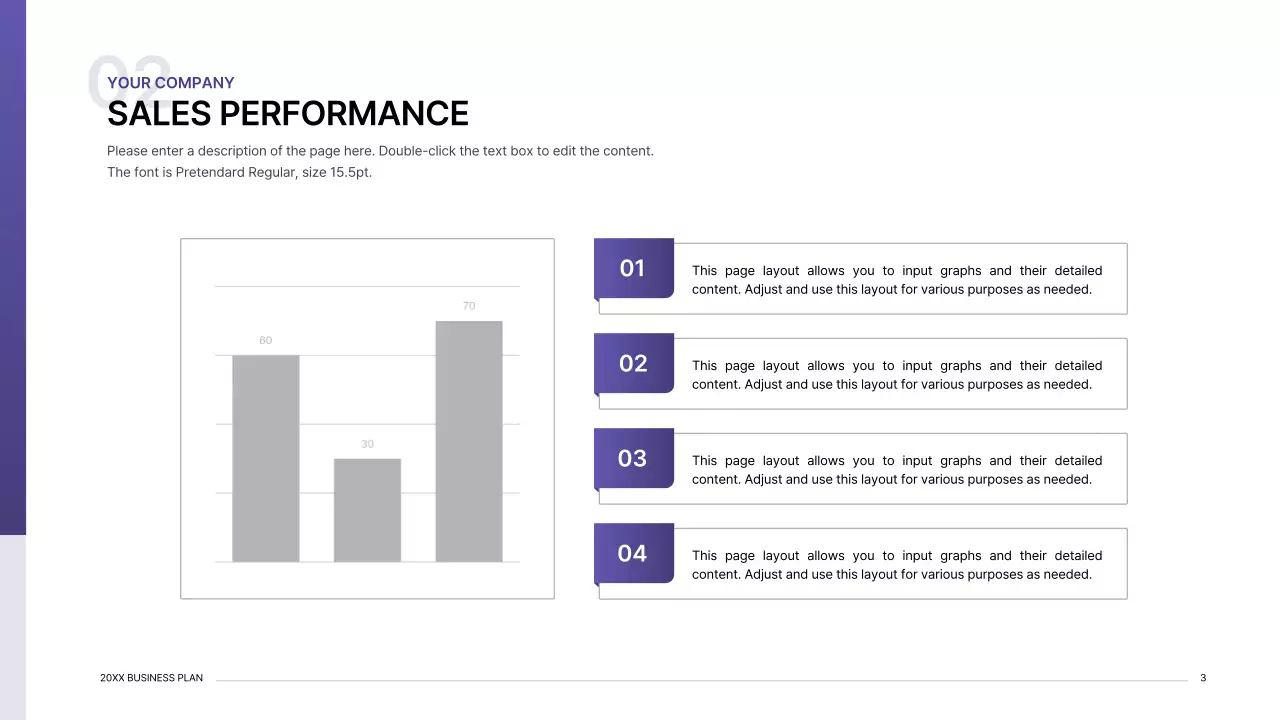 02
YOUR COMPANY
SALES PERFORMANCE

Please enter a description of the page here. Double-click the text box to edit the content. The font is Pretendard Regular, size 15.5pt.

60
30
70

01
This page layout allows you to input graphs and their detailed content. Adjust and use this layout for various purposes as needed.

02
This page layout allows you to input graphs and their detailed content. Adjust and use this layout for various purposes as needed.

03
This page layout allows you to input graphs and their detailed content. Adjust and use this layout for various purposes as needed.

04
This page layout allows you to input graphs and their detailed content. Adjust and use this layout for various purposes as needed.

20XX BUSINESS PLAN
3